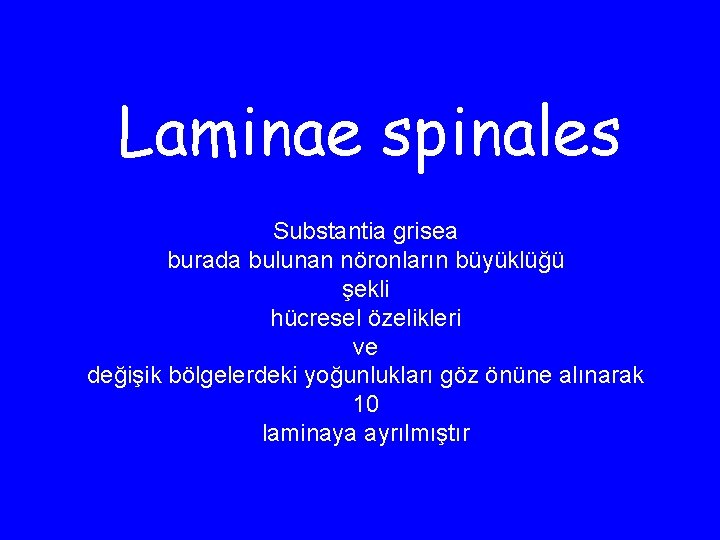 Laminae spinales

Substantia grisea
burada bulunan nöronların büyüklüğü
şekli
hücresel özelikleri
ve
değişik bölgelerdeki yoğunlukları göz önüne alınarak
10
laminaya ayrılmıştır